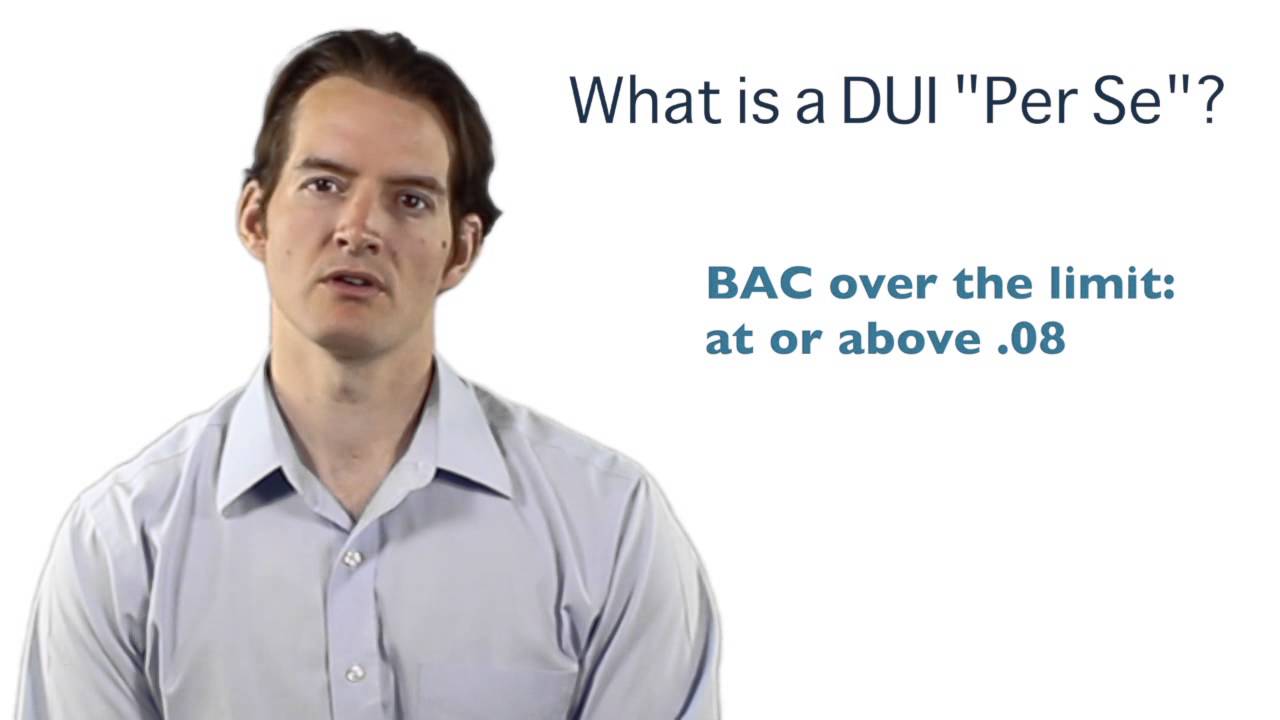 What is a DUI "Per Se"?

BAC over the limit:
at or above .08